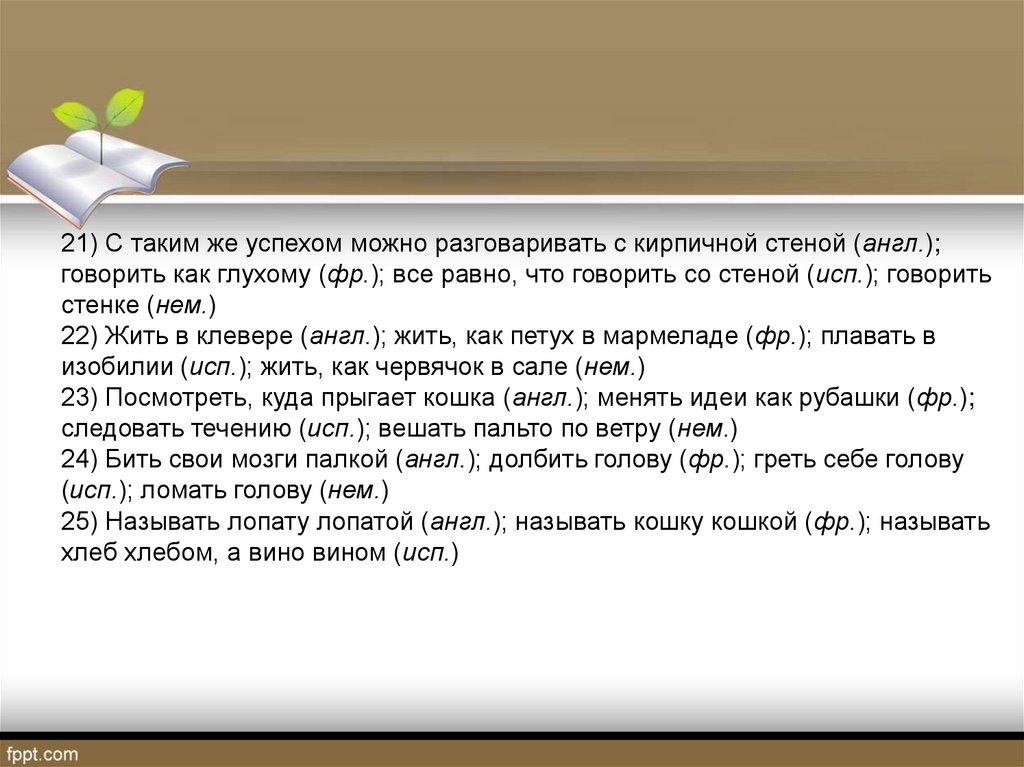 21) С таким же успехом можно разговаривать с кирпичной стеной (англ.); говорить как глухому (фр.); все равно, что говорить со стеной (исп.); говорить стенке (нем.)
22) Жить в клевере (англ.); жить, как петух в мармеладе (фр.); плавать в изобилии (исп.); жить, как червячок в сале (нем.)
23) Посмотреть, куда прыгает кошка (англ.); менять идеи как рубашки (фр.); следовать течению (исп.); вешать пальто по ветру (нем.)
24) Бить свои мозги палкой (англ.); долбить голову (фр.); греть себе голову (исп.); ломать голову (нем.)
25) Называть лопату лопатой (англ.); называть кошку кошкой (фр.); называть хлеб хлебом, а вино вином (исп.)

fppt.com